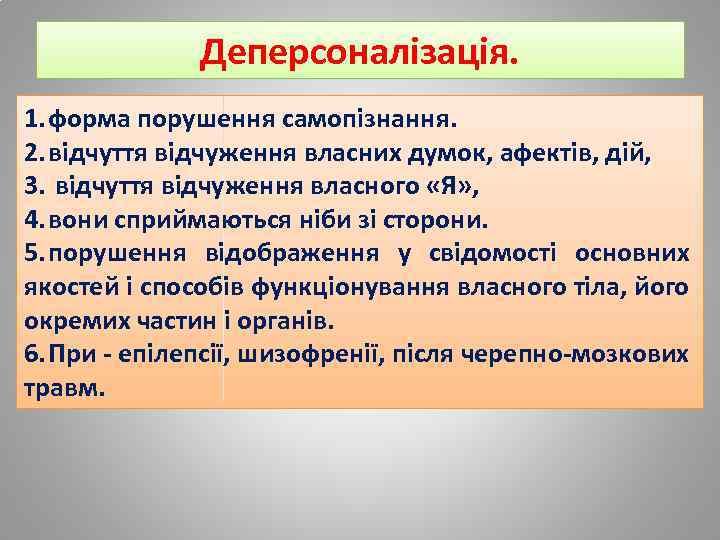 Деперсоналізація.

1. форма порушення самопізнання.
2. відчуття відчуження власних думок, афектів, дій,
3. відчуття відчуження власного «Я»,
4. вони сприймаються ніби зі сторони.
5. порушення відображення у свідомості основних якостей і способів функціонування власного тіла, його окремих частин і органів.
6. При - епілепсії, шизофренії, після черепно-мозкових травм.